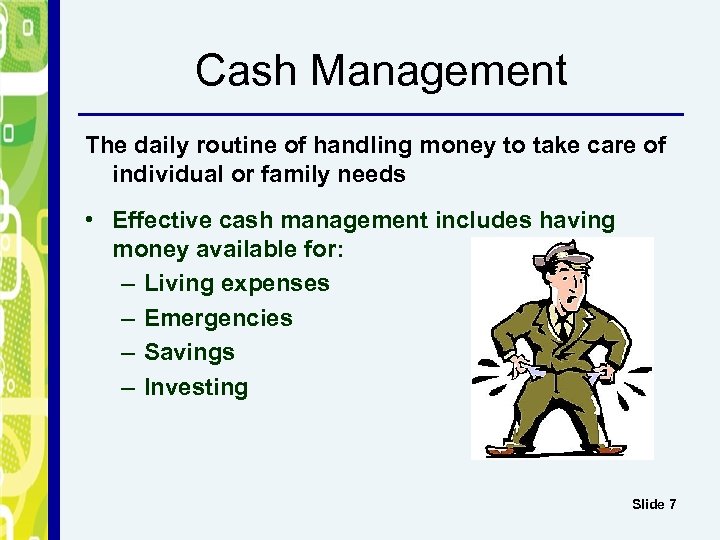 Cash Management

The daily routine of handling money to take care of individual or family needs

• Effective cash management includes having money available for:
– Living expenses
– Emergencies
– Savings
– Investing

Slide 7